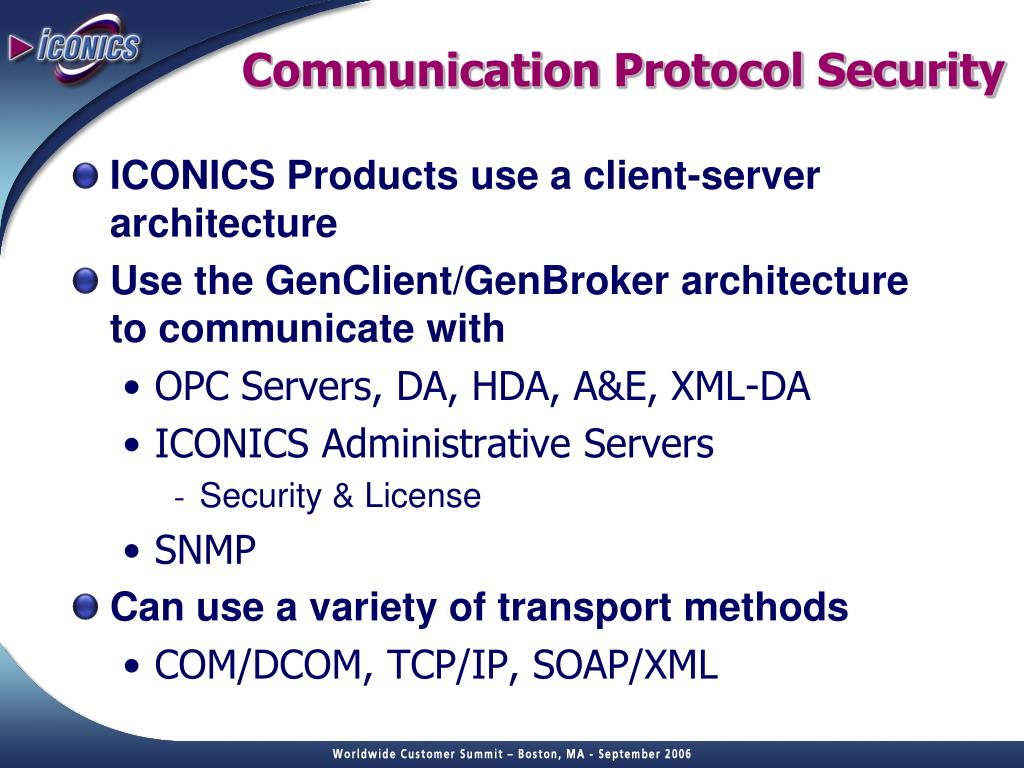 ICONICS

Communication Protocol Security

ICONICS Products use a client-server architecture

Use the GenClient/GenBroker architecture to communicate with

• OPC Servers, DA, HDA, A&E, XML-DA
• ICONICS Administrative Servers
  - Security & License
• SNMP

Can use a variety of transport methods

• COM/DCOM, TCP/IP, SOAP/XML

Worldwide Customer Summit – Boston, MA - September 2006